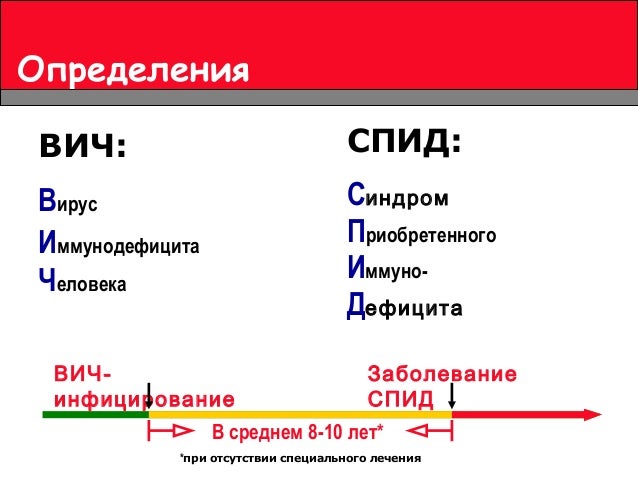 Определения

ВИЧ:

Вирус
Иммунодефицита
Человека

СПИД:

Синдром
Приобретенного
Иммуно-
Дефицита

ВИЧ-инфицирование

Заболевание СПИД

В среднем 8-10 лет*

*при отсутствии специального лечения